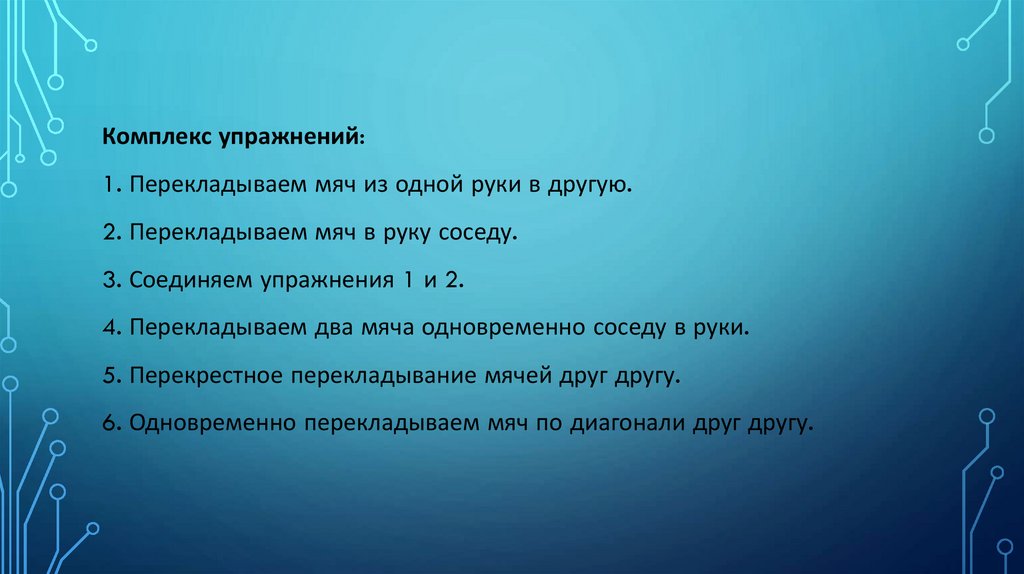 Комплекс упражнений:

1. Перекладываем мяч из одной руки в другую.

2. Перекладываем мяч в руку соседу.

3. Соединяем упражнения 1 и 2.

4. Перекладываем два мяча одновременно соседу в руки.

5. Перекрестное перекладывание мячей друг другу.

6. Одновременно перекладываем мяч по диагонали друг другу.